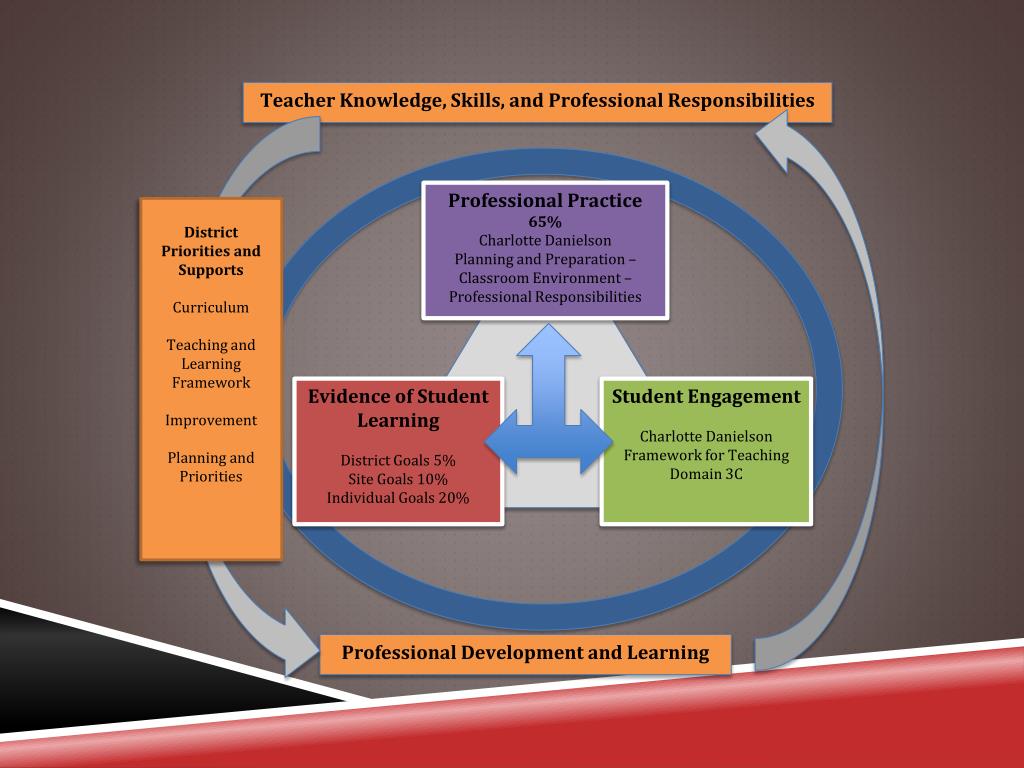 Teacher Knowledge, Skills, and Professional Responsibilities

District Priorities and Supports

Curriculum

Teaching and Learning Framework

Improvement

Planning and Priorities

Professional Practice
65%
Charlotte Danielson
Planning and Preparation – Classroom Environment – Professional Responsibilities

Evidence of Student Learning

District Goals 5%
Site Goals 10%
Individual Goals 20%

Student Engagement

Charlotte Danielson Framework for Teaching Domain 3C

Professional Development and Learning